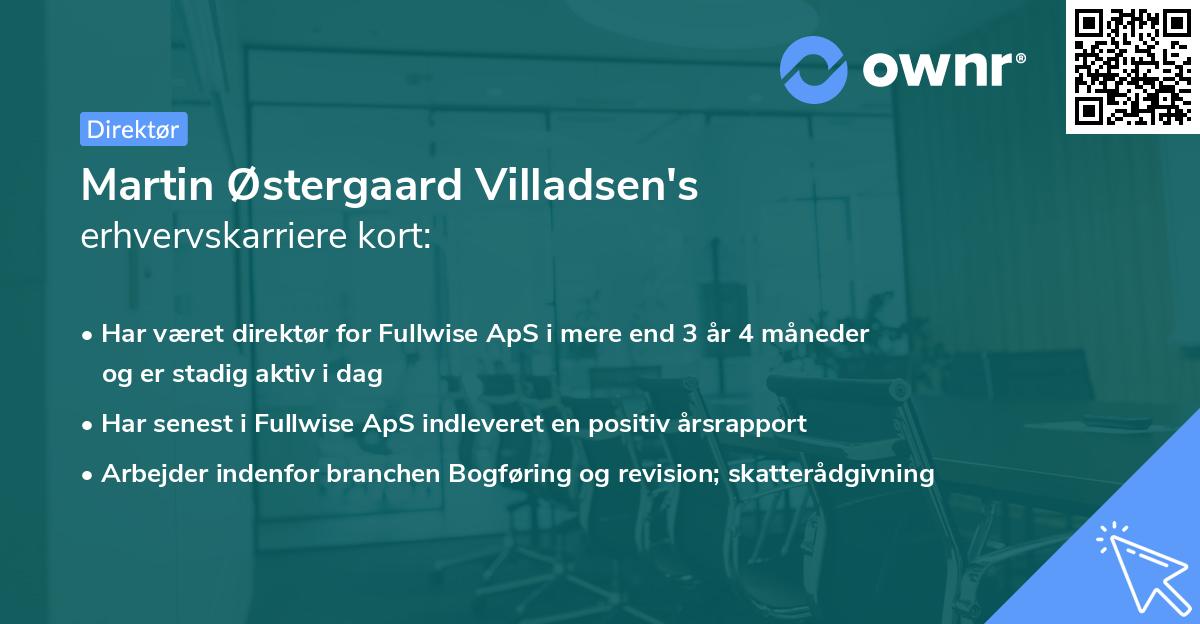 ownr®

Direktør

Martin Østergaard Villadsen's
erhvervskarriere kort:

• Har været direktør for Fullwise ApS i mere end 3 år 4 måneder og er stadig aktiv i dag
• Har senest i Fullwise ApS indleveret en positiv årsrapport
• Arbejder indenfor branchen Bogføring og revision; skatterådgivning